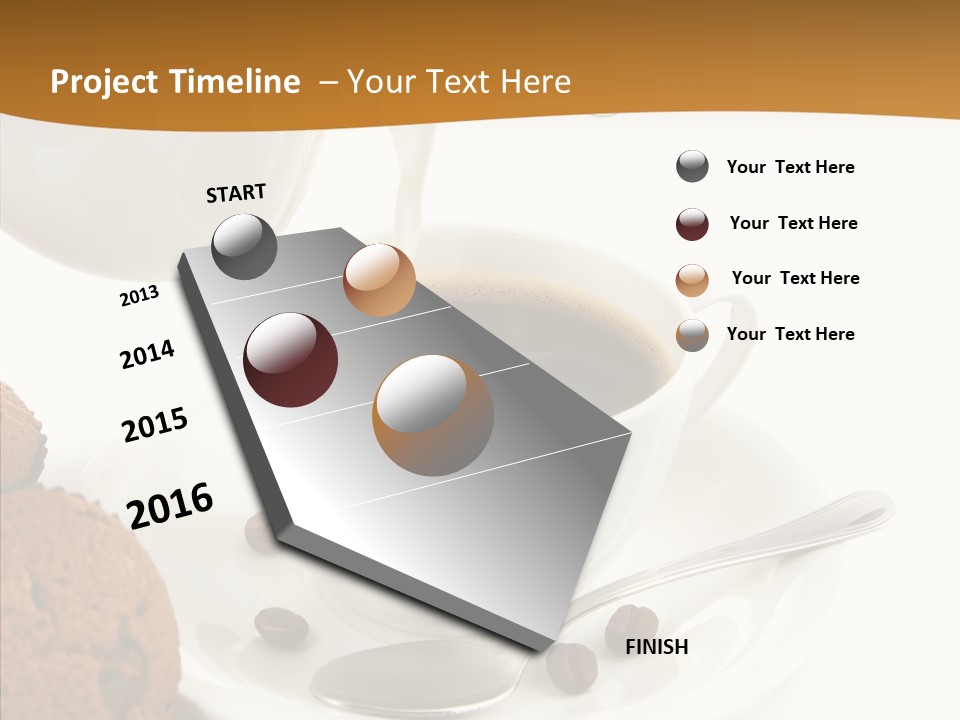 Project Timeline – Your Text Here

START

2013

2014

2015

2016

FINISH

Your Text Here

Your Text Here

Your Text Here

Your Text Here